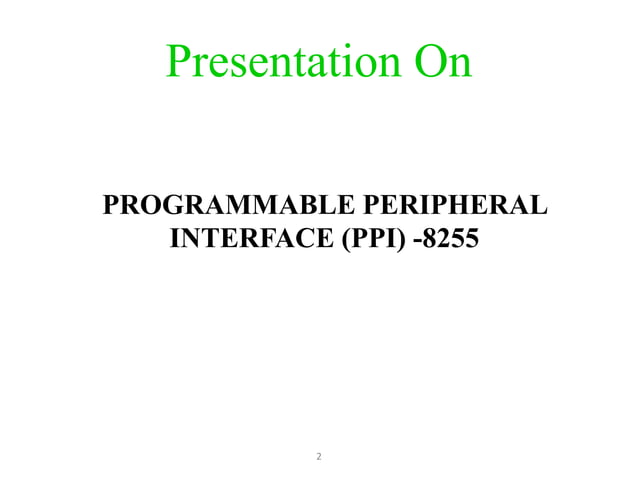 Presentation On

PROGRAMMABLE PERIPHERAL INTERFACE (PPI) -8255

2